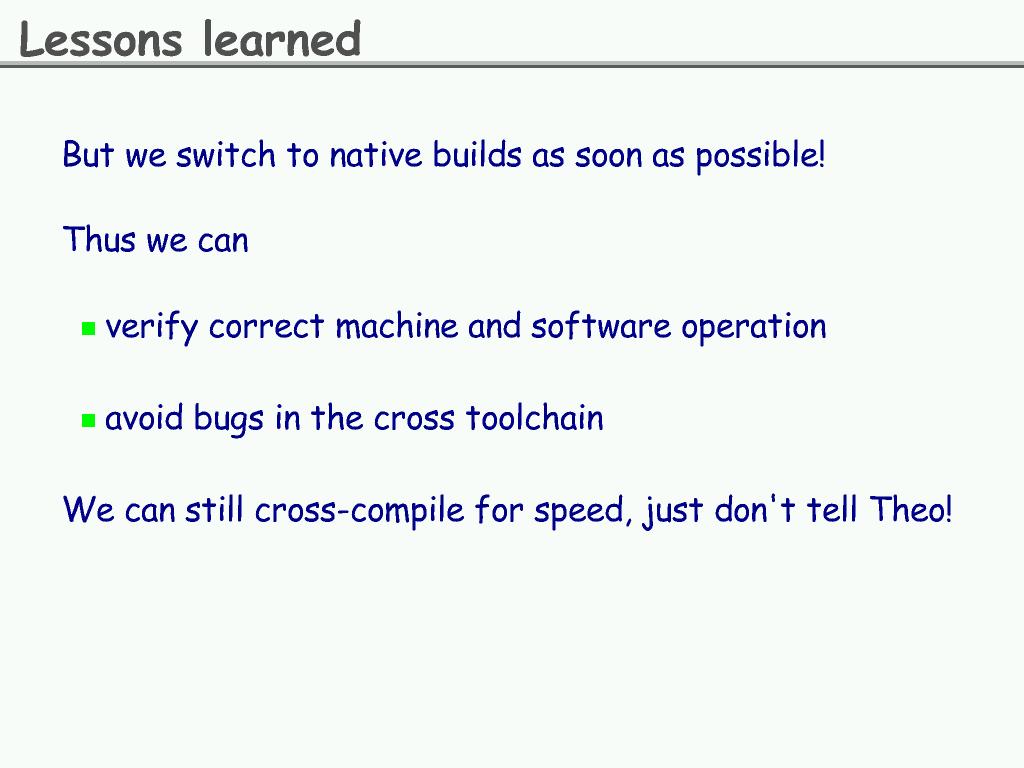 Lessons learned

But we switch to native builds as soon as possible!

Thus we can

- verify correct machine and software operation
- avoid bugs in the cross toolchain

We can still cross-compile for speed, just don't tell Theo!